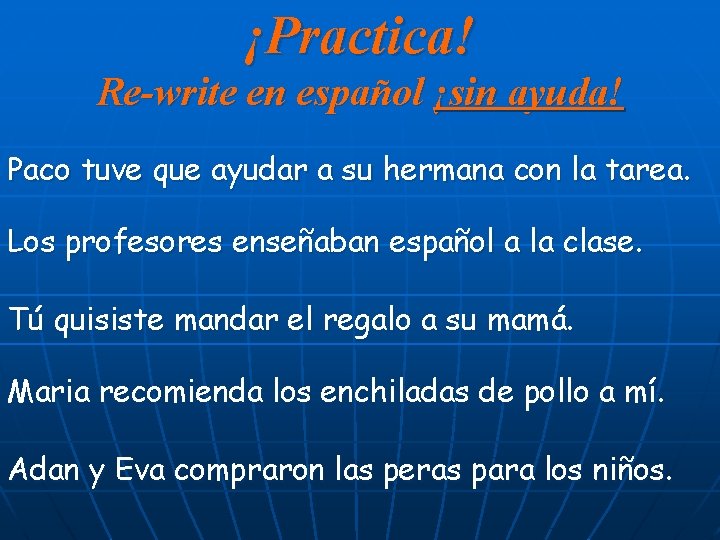 ¡Practica!
Re-write en español ¡sin ayuda!

Paco tuve que ayudar a su hermana con la tarea.

Los profesores enseñaban español a la clase.

Tú quisiste mandar el regalo a su mamá.

Maria recomienda los enchiladas de pollo a mí.

Adan y Eva compraron las peras para los niños.